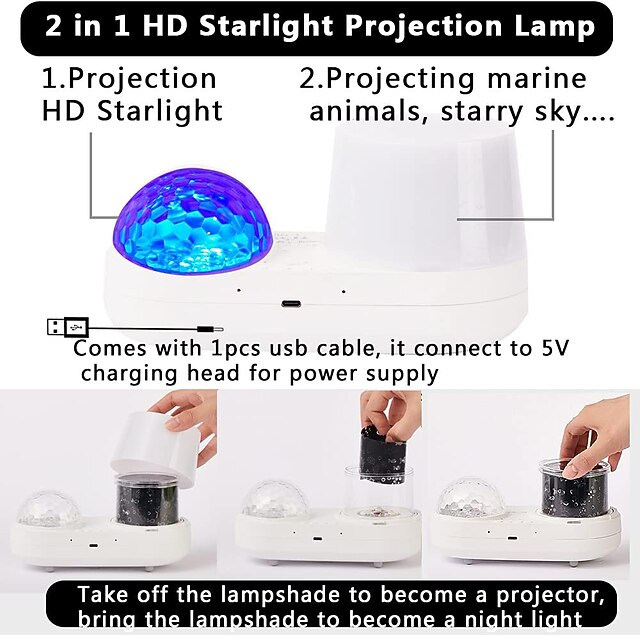 2 in 1 HD Starlight Projection Lamp

1.Projection HD Starlight

2.Projecting marine animals, starry sky....

Comes with 1pcs usb cable, it connect to 5V charging head for power supply

Take off the lampshade to become a projector, bring the lampshade to become a night light